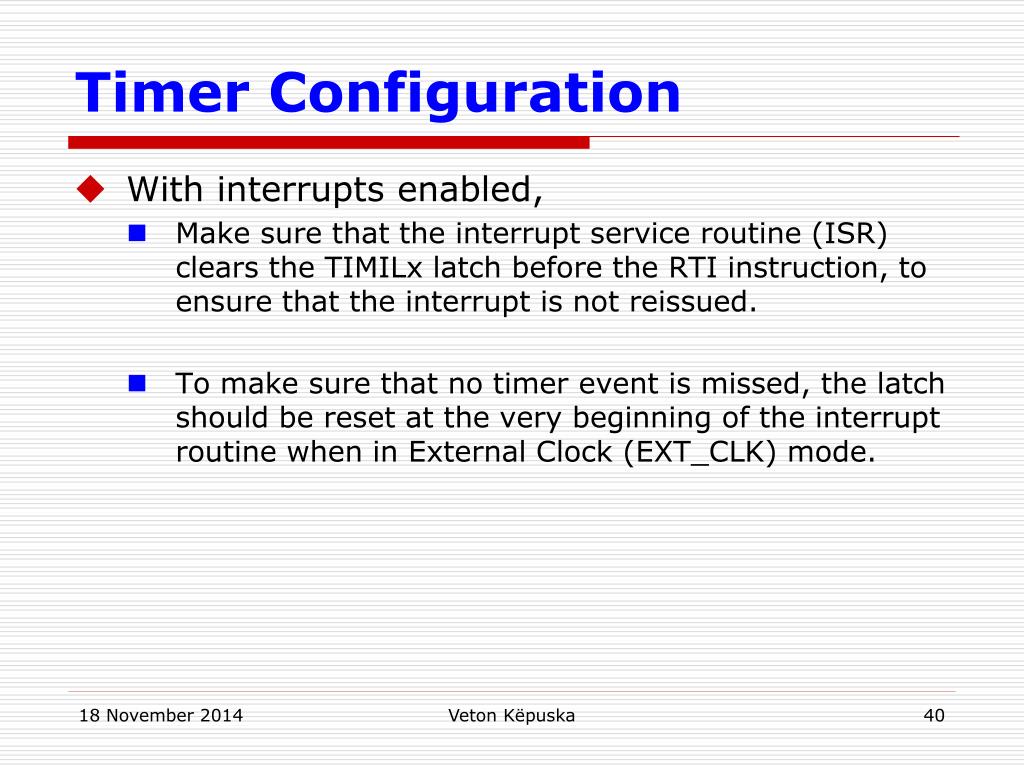 Timer Configuration

With interrupts enabled,

Make sure that the interrupt service routine (ISR) clears the TIMILx latch before the RTI instruction, to ensure that the interrupt is not reissued.

To make sure that no timer event is missed, the latch should be reset at the very beginning of the interrupt routine when in External Clock (EXT_CLK) mode.

18 November 2014

Veton Këpuska

40